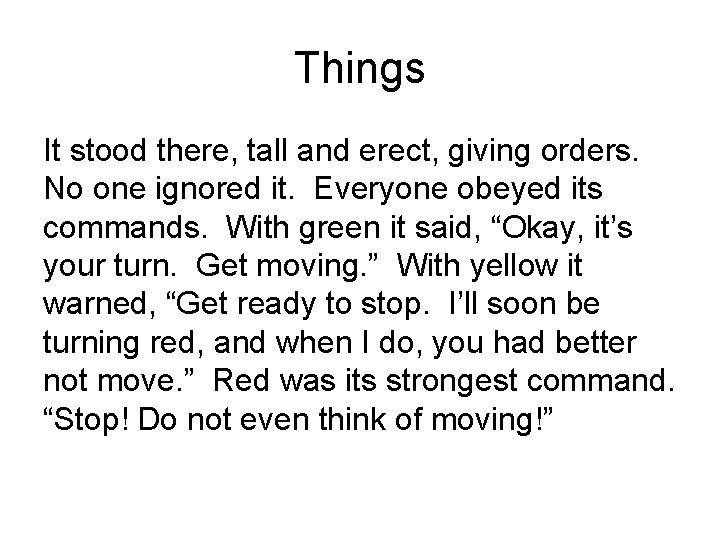 Things

It stood there, tall and erect, giving orders. No one ignored it. Everyone obeyed its commands. With green it said, “Okay, it’s your turn. Get moving.” With yellow it warned, “Get ready to stop. I’ll soon be turning red, and when I do, you had better not move.” Red was its strongest command. “Stop! Do not even think of moving!”